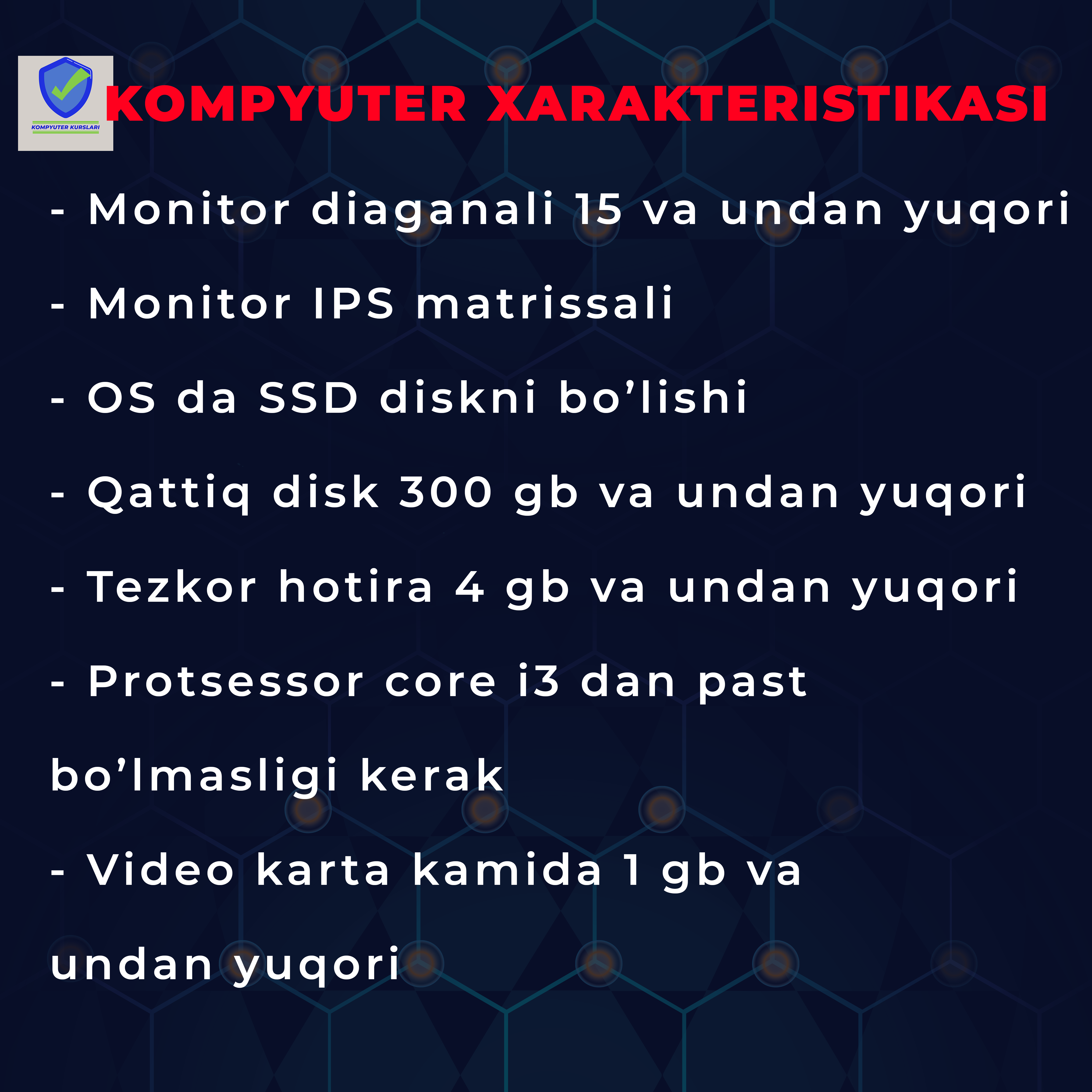 KOMPYUTER KURSLARI

KOMPYUTER XARAKTERISTIKASI

- Monitor diaganali 15 va undan yuqori

- Monitor IPS matrissali

- OS da SSD diskni bo’lishi

- Qattiq disk 300 gb va undan yuqori

- Tezkor hotira 4 gb va undan yuqori

- Protsessor core i3 dan past bo’lmasligi kerak

- Video karta kamida 1 gb va undan yuqori